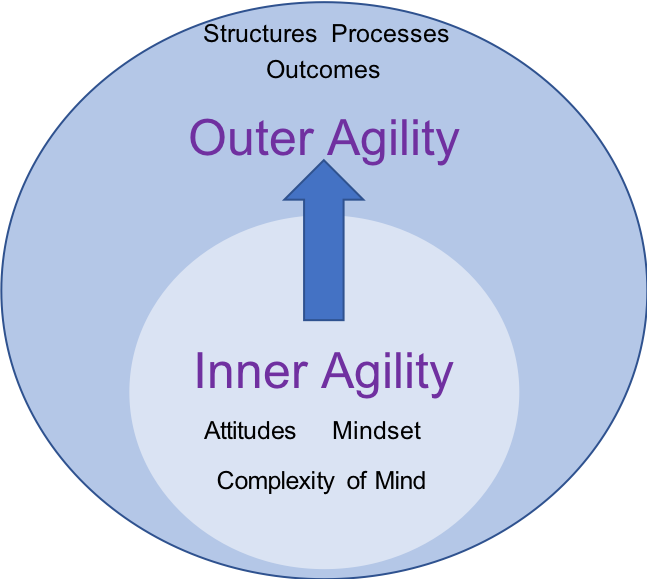 Structures Processes
Outcomes

Outer Agility

Inner Agility

Attitudes Mindset

Complexity of Mind